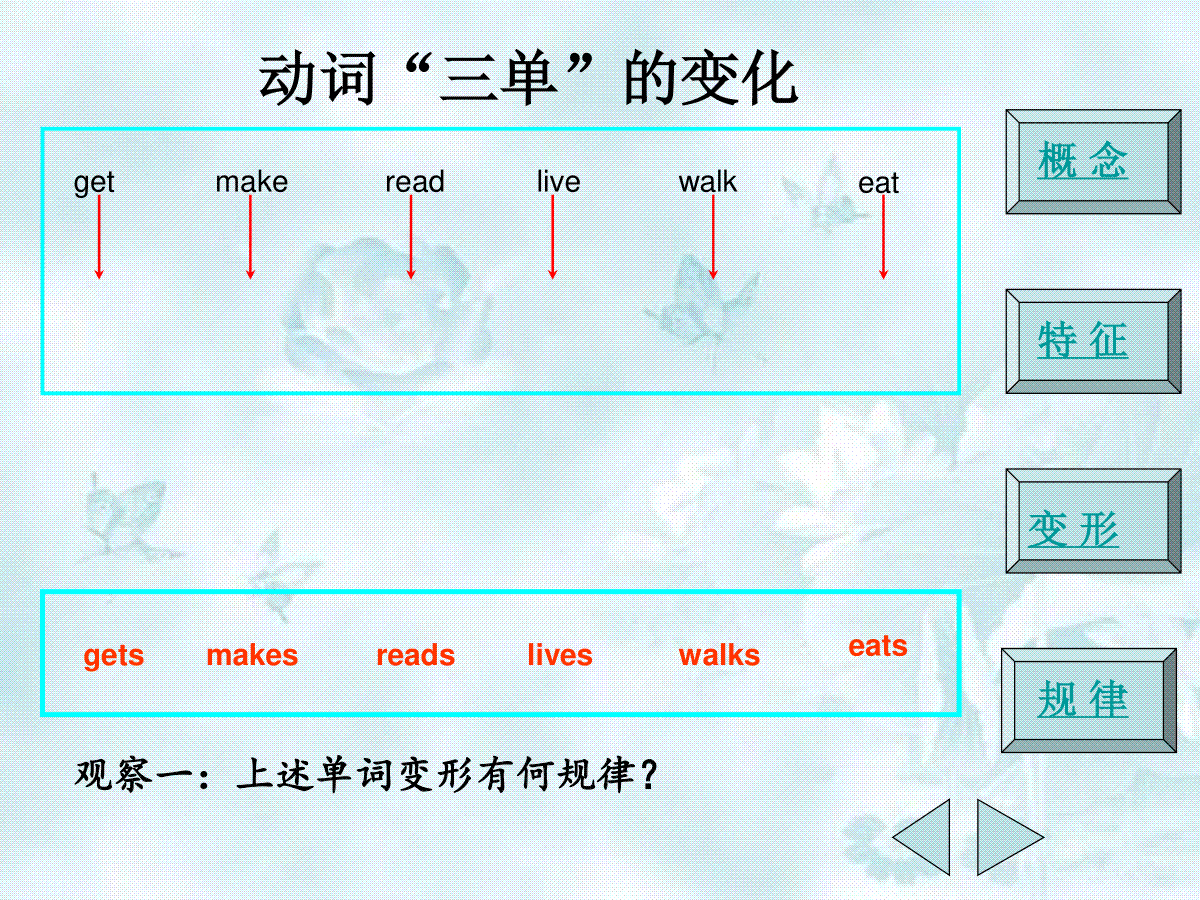 动词“三单”的变化

get make read live walk eat

gets makes reads lives walks eats

观察一：上述单词变形有何规律？

概 念

特 征

变 形

规 律